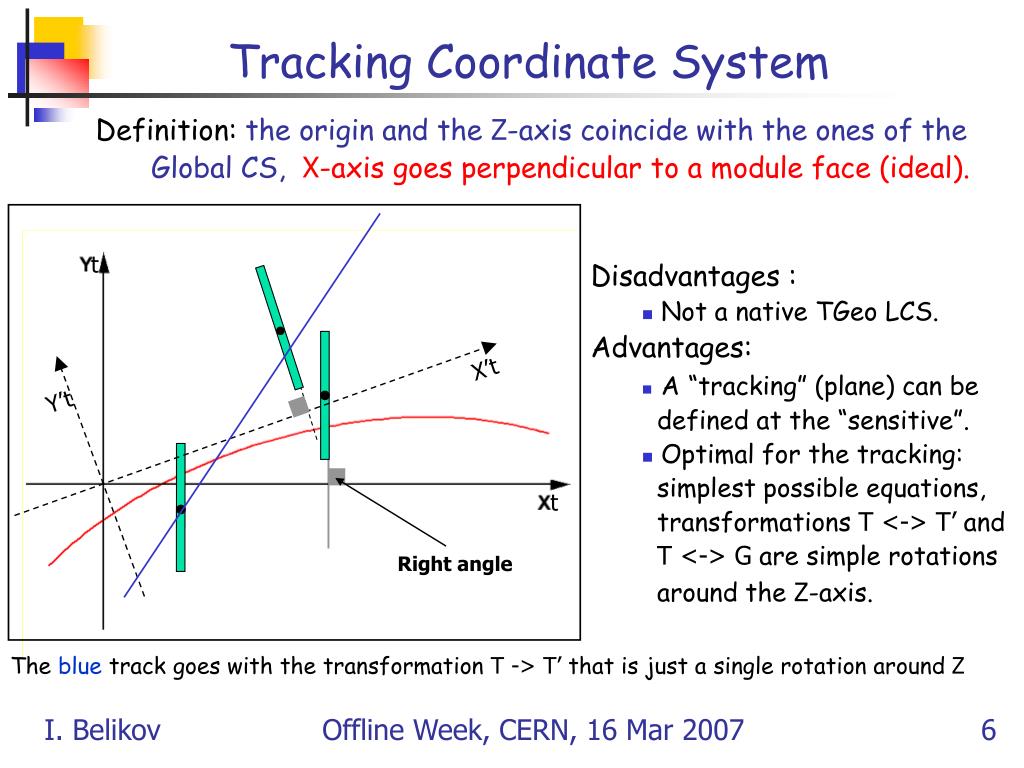 Tracking Coordinate System

Definition: the origin and the Z-axis coincide with the ones of the Global CS, X-axis goes perpendicular to a module face (ideal).

Yt

Y't

X't

Xt

Right angle

Disadvantages :

Not a native TGeo LCS.

Advantages:

A “tracking” (plane) can be defined at the “sensitive”.

Optimal for the tracking: simplest possible equations, transformations T <-> T’ and T <-> G are simple rotations around the Z-axis.

The blue track goes with the transformation T -> T’ that is just a single rotation around Z

I. Belikov

Offline Week, CERN, 16 Mar 2007

6